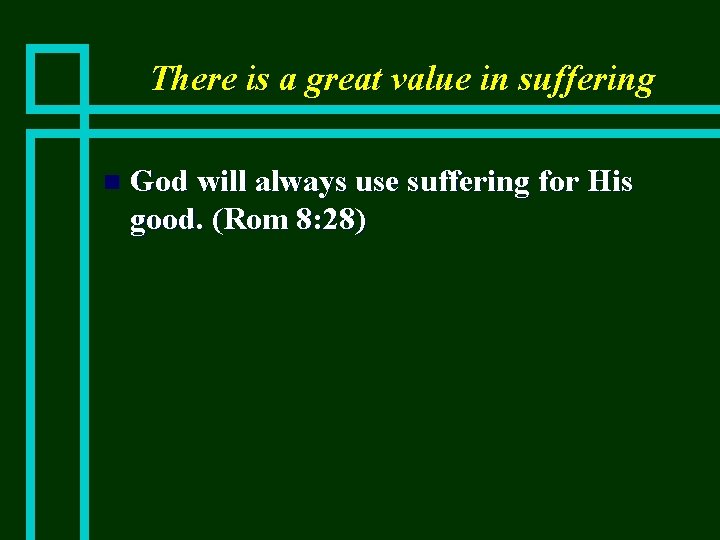 There is a great value in suffering

God will always use suffering for His good. (Rom 8:28)